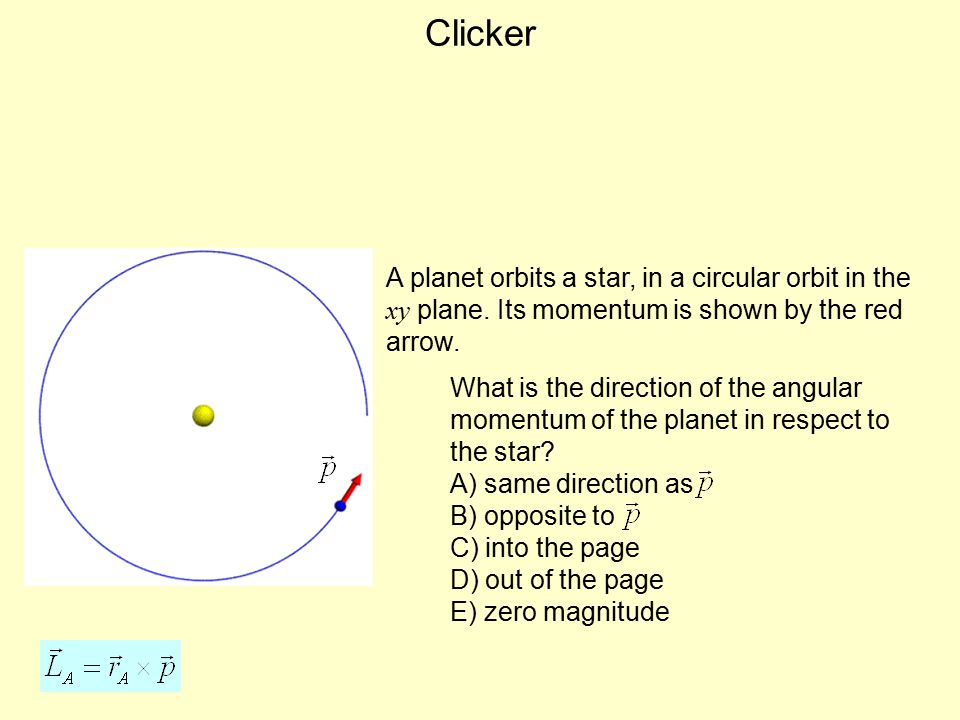 Clicker

$\vec{p}$

A planet orbits a star, in a circular orbit in the $xy$ plane. Its momentum is shown by the red arrow.

What is the direction of the angular momentum of the planet in respect to the star?
A) same direction as $\vec{p}$
B) opposite to $\vec{p}$
C) into the page
D) out of the page
E) zero magnitude

$\vec{L}_A = \vec{r}_A \times \vec{p}$